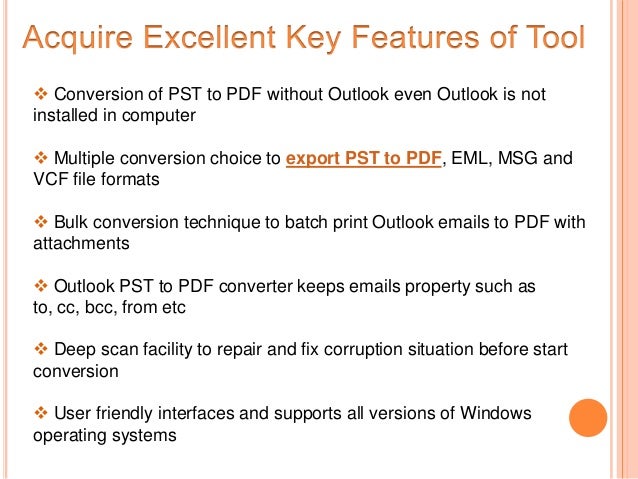 Acquire Excellent Key Features of Tool

❖ Conversion of PST to PDF without Outlook even Outlook is not installed in computer

❖ Multiple conversion choice to export PST to PDF, EML, MSG and VCF file formats

❖ Bulk conversion technique to batch print Outlook emails to PDF with attachments

❖ Outlook PST to PDF converter keeps emails property such as to, cc, bcc, from etc

❖ Deep scan facility to repair and fix corruption situation before start conversion

❖ User friendly interfaces and supports all versions of Windows operating systems